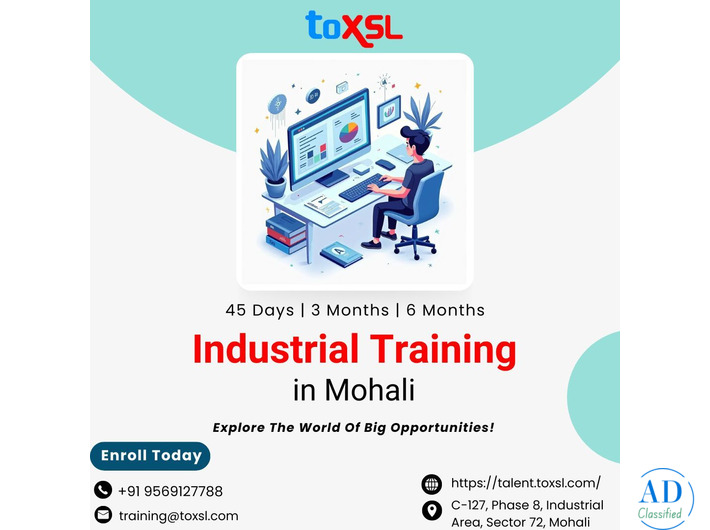 toXSL

45 Days | 3 Months | 6 Months

Industrial Training in Mohali

Explore The World Of Big Opportunities!

Enroll Today

+91 9569127788

training@toxsl.com

https://talent.toxsl.com/

C-127, Phase 8, Industrial Area, Sector 72, Mohali

AD Classified